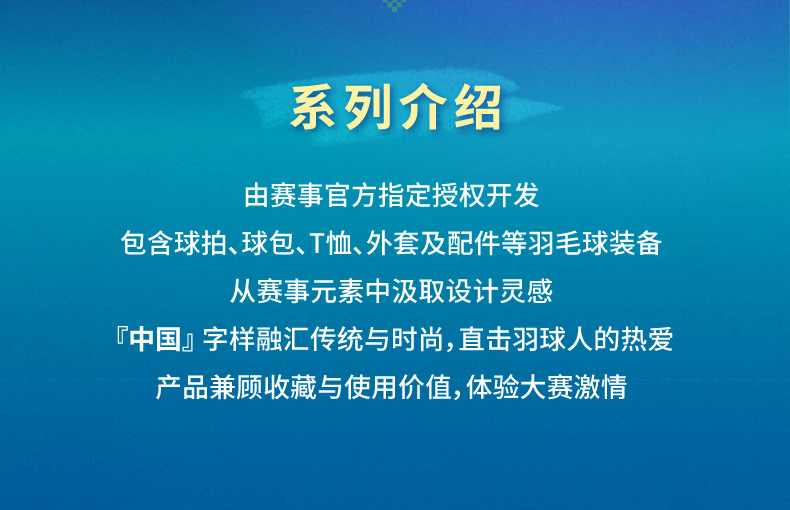 系列介绍

由赛事官方指定授权开发
包含球拍、球包、T恤、外套及配件等羽毛球装备
从赛事元素中汲取设计灵感
『中国』字样融汇传统与时尚，直击羽球人的热爱
产品兼顾收藏与使用价值，体验大赛激情